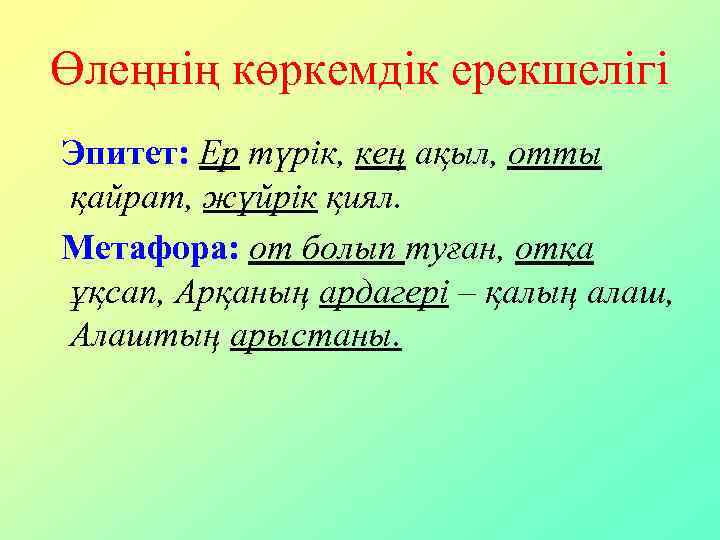 Өлеңнің көркемдік ерекшелігі

Эпитет: Ер түрік, кең ақыл, отты қайрат, жүйрік қиял.

Метафора: от болып туған, отқа ұқсап, Арқаның ардагері – қалың алаш, Алаштың арыстаны.